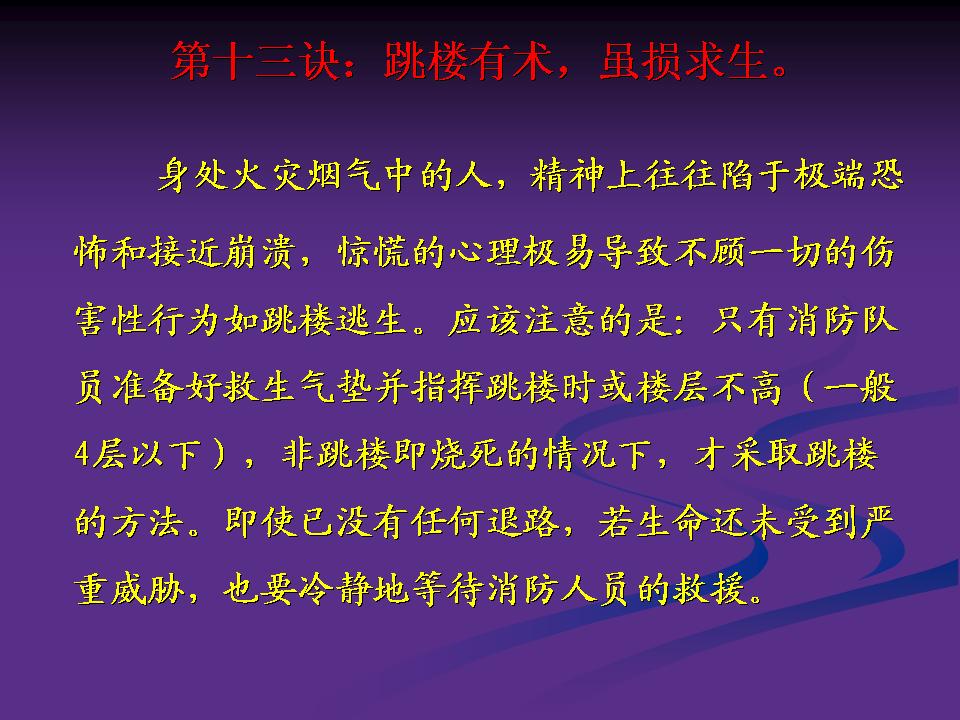 第十三诀：跳楼有术，虽损求生。

身处火灾烟气中的人，精神上往往陷于极端恐怖和接近崩溃，惊慌的心理极易导致不顾一切的伤害性行为如跳楼逃生。应该注意的是：只有消防队员准备好救生气垫并指挥跳楼时或楼层不高（一般4层以下），非跳楼即烧死的情况下，才采取跳楼的方法。即使已没有任何退路，若生命还未受到严重威胁，也要冷静地等待消防人员的救援。